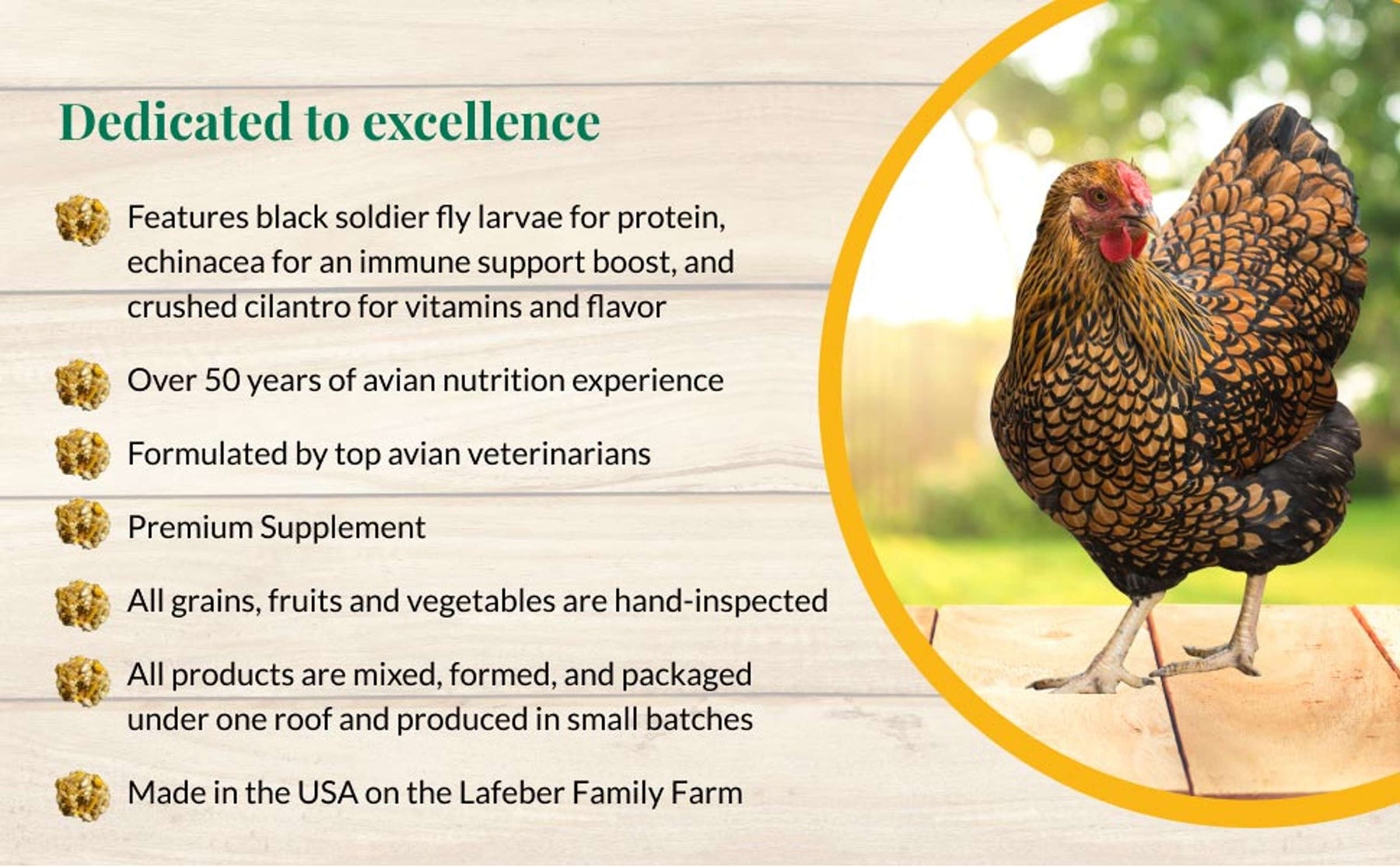 Dedicated to excellence

Features black soldier fly larvae for protein, echinacea for an immune support boost, and crushed cilantro for vitamins and flavor

Over 50 years of avian nutrition experience

Formulated by top avian veterinarians

Premium Supplement

All grains, fruits and vegetables are hand-inspected

All products are mixed, formed, and packaged under one roof and produced in small batches

Made in the USA on the Lafeber Family Farm